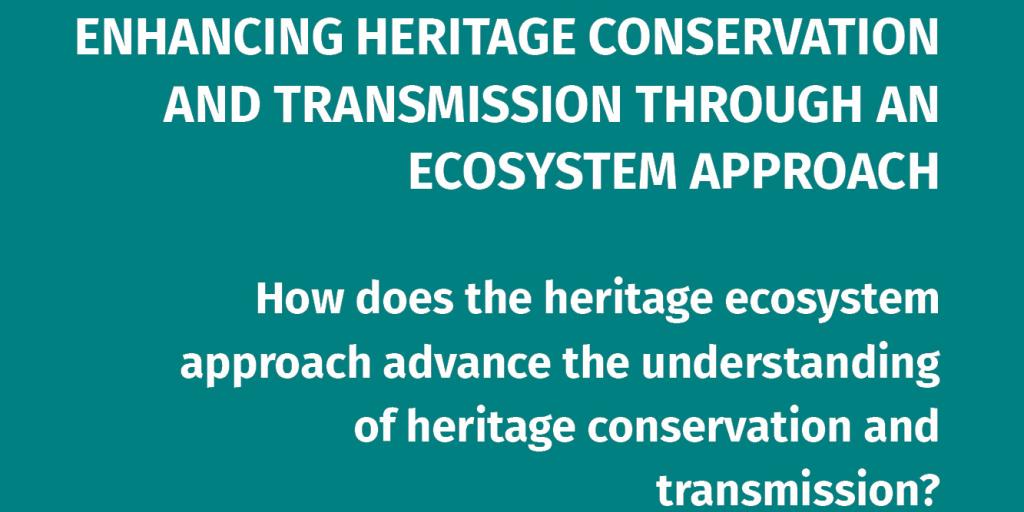 ENHANCING HERITAGE CONSERVATION AND TRANSMISSION THROUGH AN ECOSYSTEM APPROACH

How does the heritage ecosystem approach advance the understanding of heritage conservation and transmission?